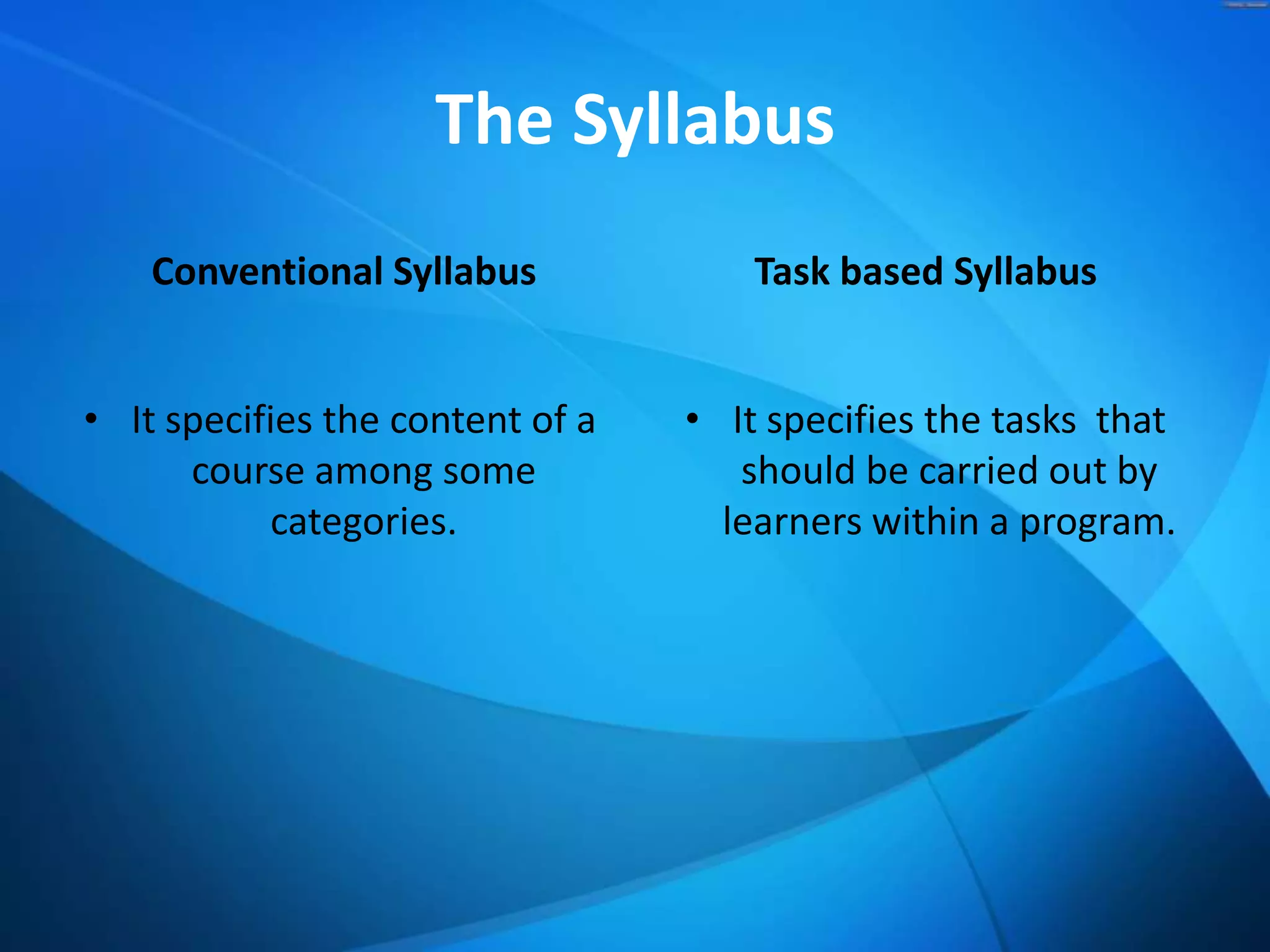 The Syllabus

Conventional Syllabus

• It specifies the content of a course among some categories.

Task based Syllabus

• It specifies the tasks that should be carried out by learners within a program.